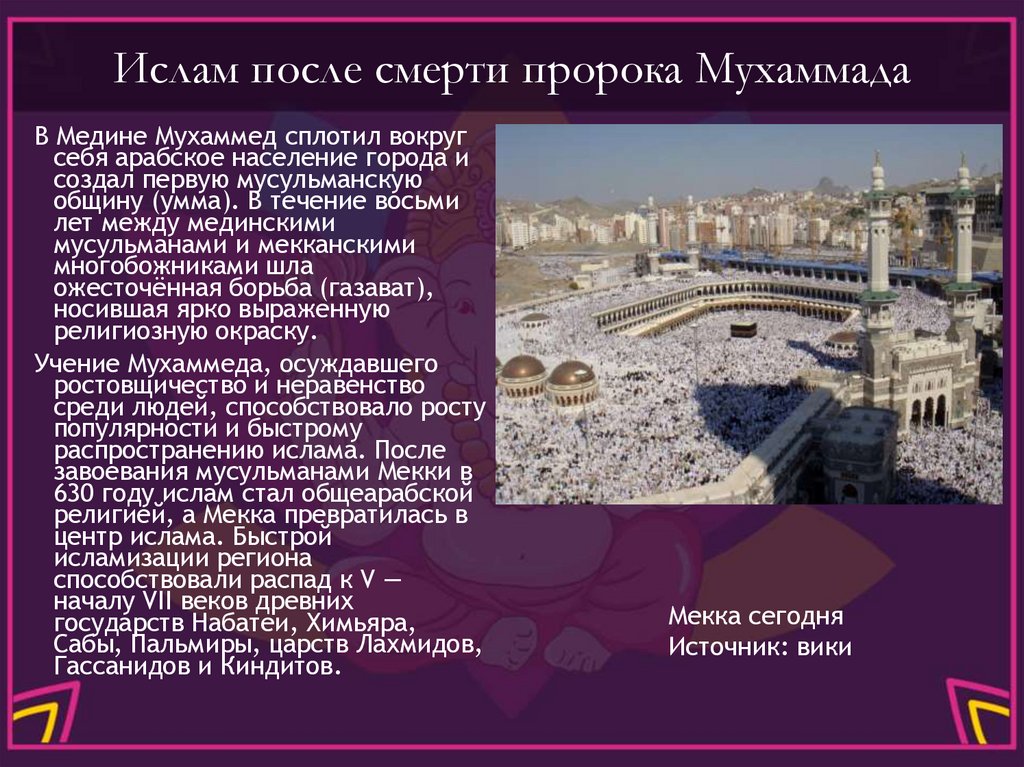 Ислам после смерти пророка Мухаммада

В Медине Мухаммед сплотил вокруг себя арабское население города и создал первую мусульманскую общину (умма). В течение восьми лет между мединскими мусульманами и мекканскими многобожниками шла ожесточённая борьба (газават), носившая ярко выраженную религиозную окраску.

Учение Мухаммеда, осуждавшего ростовщичество и неравенство среди людей, способствовало росту популярности и быстрому распространению ислама. После завоевания мусульманами Мекки в 630 году ислам стал общеарабской религией, а Мекка превратилась в центр ислама. Быстрой исламизации региона способствовали распад к V — началу VII веков древних государств Набатеи, Химьяра, Сабы, Пальмиры, царств Лахмидов, Гассанидов и Киндитов.

Мекка сегодня
Источник: вики